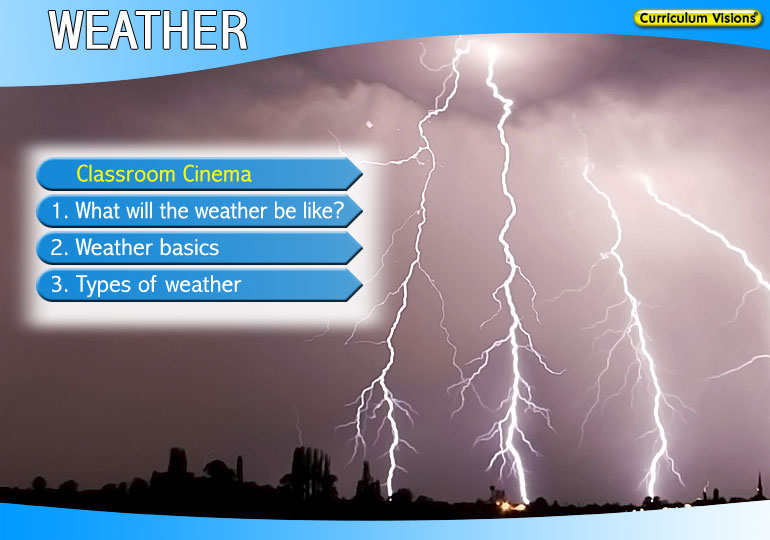 WEATHER

Curriculum Visions®

Classroom Cinema

1. What will the weather be like?

2. Weather basics

3. Types of weather